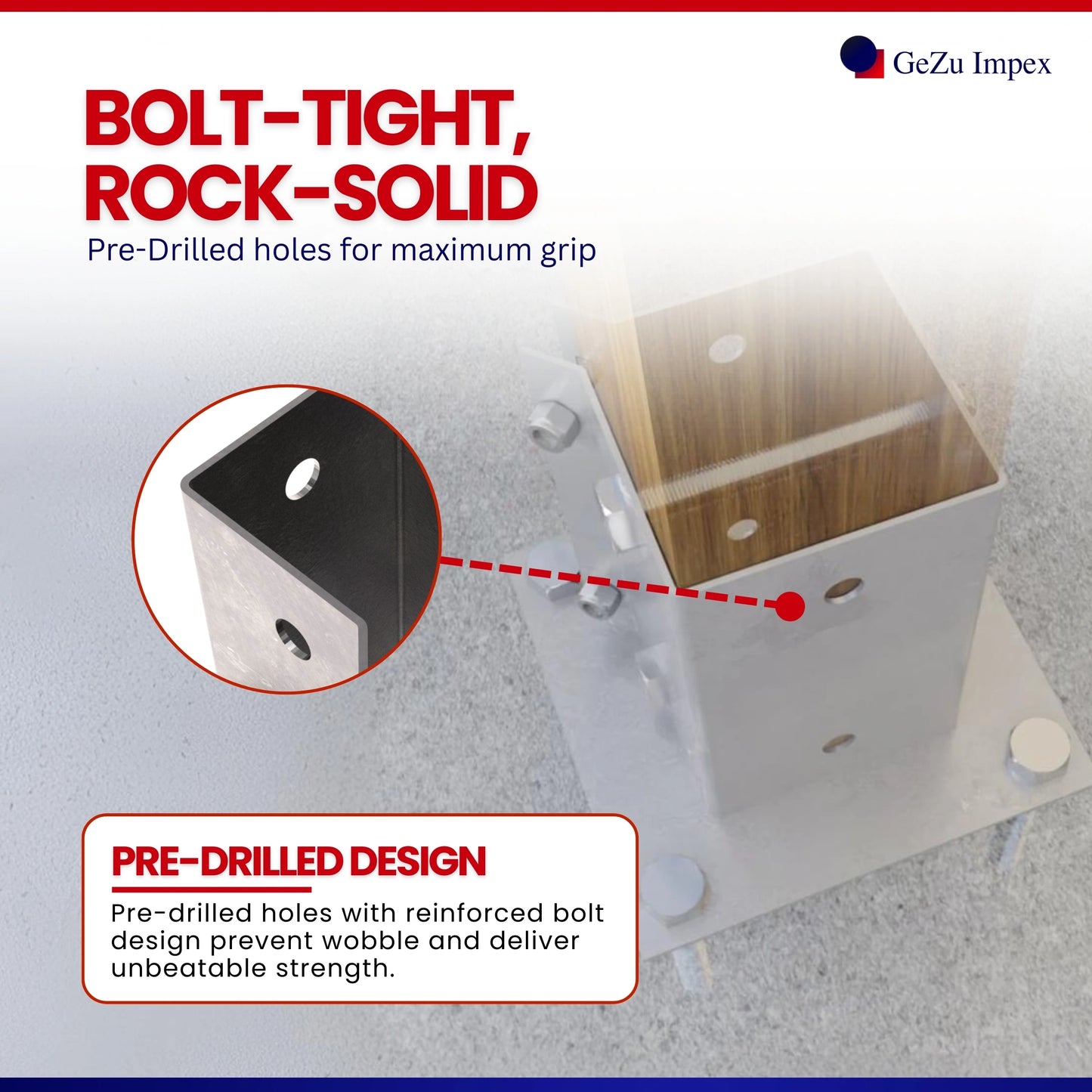 GeZu Impex

BOLT-TIGHT, ROCK-SOLID

Pre-Drilled holes for maximum grip

PRE-DRILLED DESIGN

Pre-drilled holes with reinforced bolt design prevent wobble and deliver unbeatable strength.